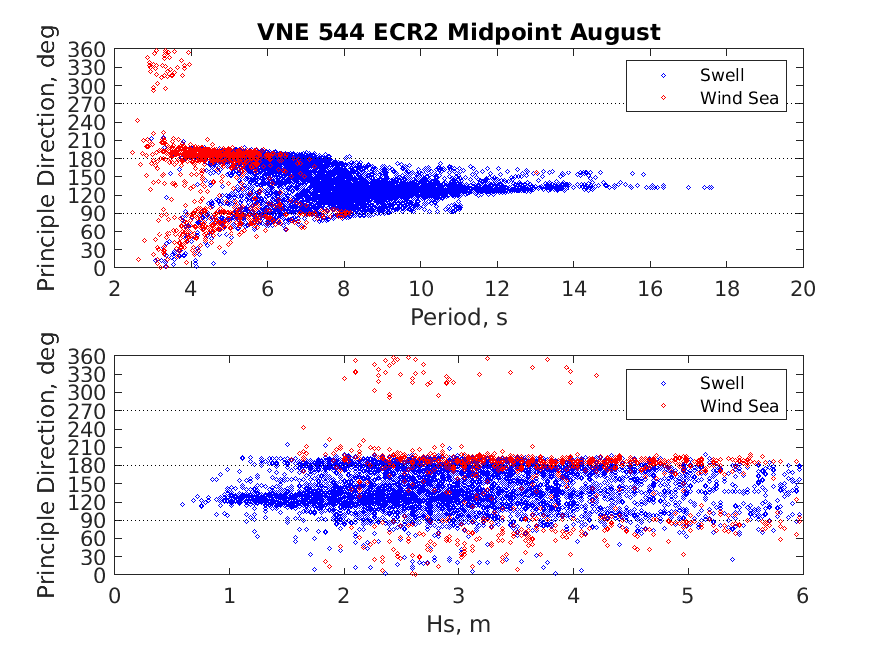 VNE 544 ECR2 Midpoint August

Principle Direction, deg

360
330
300
270
240
210
180
150
120
90
60
30
0

Swell
Wind Sea

2 4 6 8 10 12 14 16 18 20

Period, s

Principle Direction, deg

360
330
300
270
240
210
180
150
120
90
60
30
0

Swell
Wind Sea

0 1 2 3 4 5 6

Hs, m